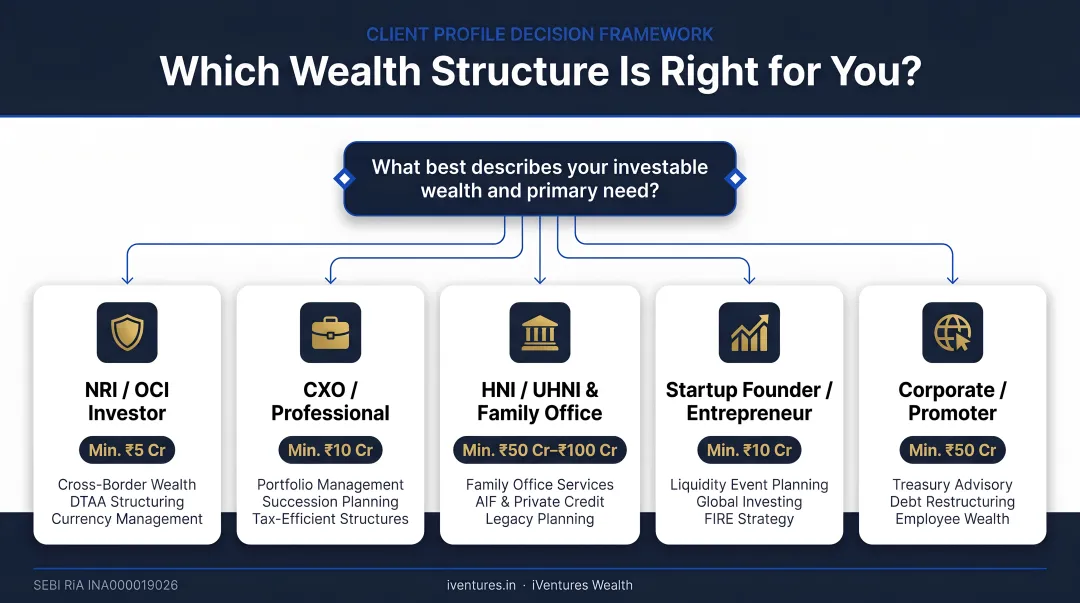 CLIENT PROFILE DECISION FRAMEWORK

Which Wealth Structure Is Right for You?

What best describes your investable wealth and primary need?

NRI / OCI Investor

Min. ₹5 Cr

Cross-Border Wealth
DTAA Structuring
Currency Management

CXO / Professional

Min. ₹10 Cr

Portfolio Management
Succession Planning
Tax-Efficient Structures

HNI / UHNI & Family Office

Min. ₹50 Cr–₹100 Cr

Family Office Services
AIF & Private Credit
Legacy Planning

Startup Founder / Entrepreneur

Min. ₹10 Cr

Liquidity Event Planning
Global Investing
FIRE Strategy

Corporate / Promoter

Min. ₹50 Cr

Treasury Advisory
Debt Restructuring
Employee Wealth

SEBI RIA INA000019026

iventures.in · iVentures Wealth